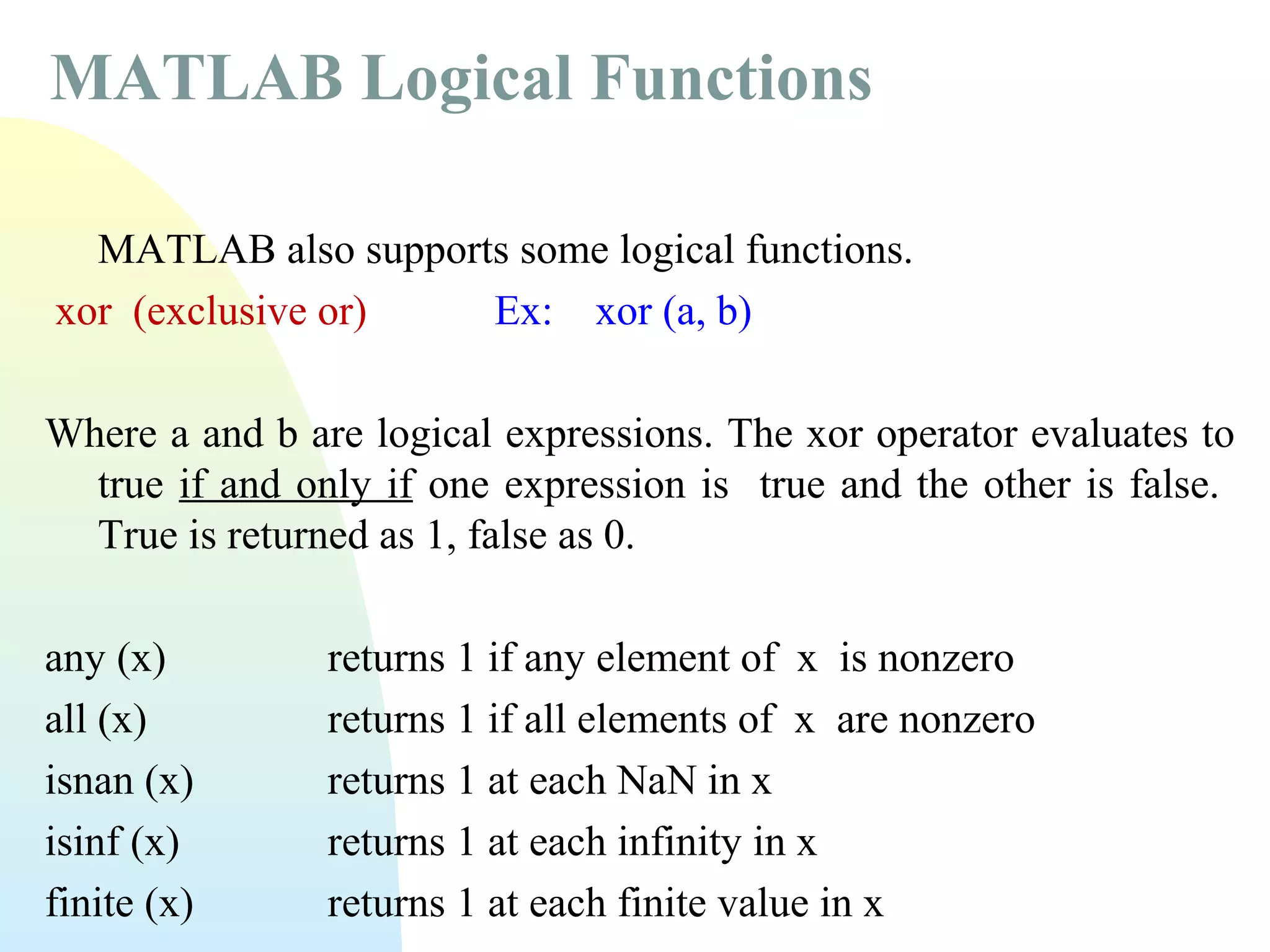 MATLAB Logical Functions

MATLAB also supports some logical functions.

xor (exclusive or) Ex: xor (a, b)

Where a and b are logical expressions. The xor operator evaluates to true if and only if one expression is true and the other is false. True is returned as 1, false as 0.

any (x) returns 1 if any element of x is nonzero
all (x) returns 1 if all elements of x are nonzero
isnan (x) returns 1 at each NaN in x
isinf (x) returns 1 at each infinity in x
finite (x) returns 1 at each finite value in x